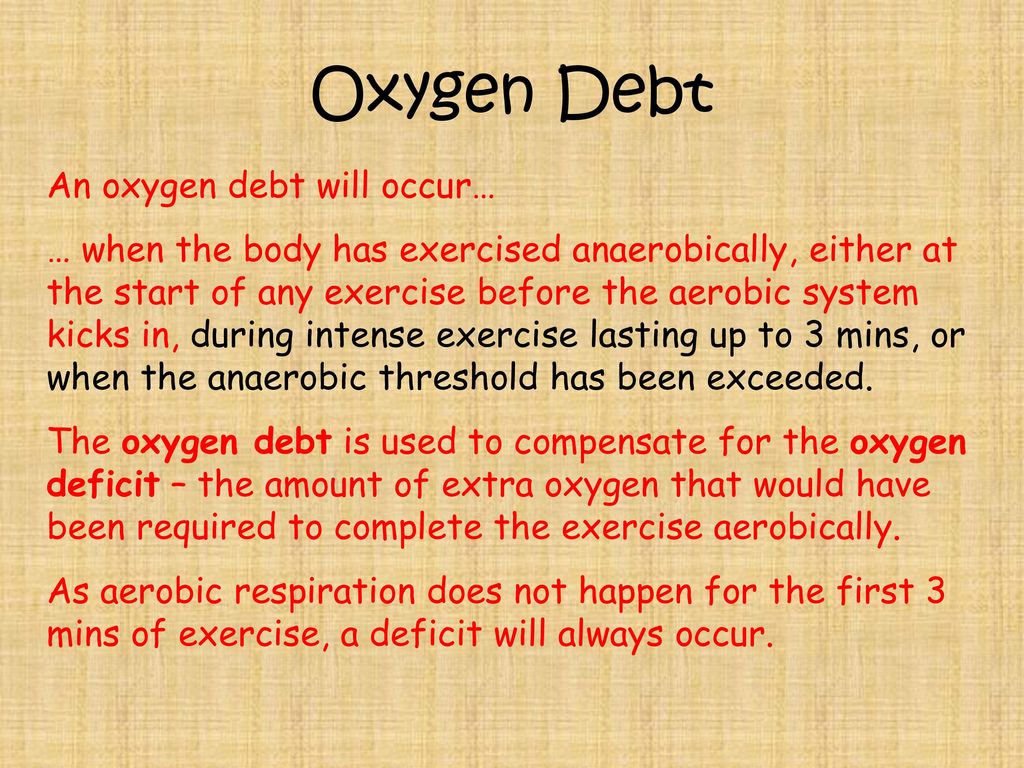 Oxygen Debt

An oxygen debt will occur…

… when the body has exercised anaerobically, either at the start of any exercise before the aerobic system kicks in, during intense exercise lasting up to 3 mins, or when the anaerobic threshold has been exceeded.

The oxygen debt is used to compensate for the oxygen deficit – the amount of extra oxygen that would have been required to complete the exercise aerobically.

As aerobic respiration does not happen for the first 3 mins of exercise, a deficit will always occur.